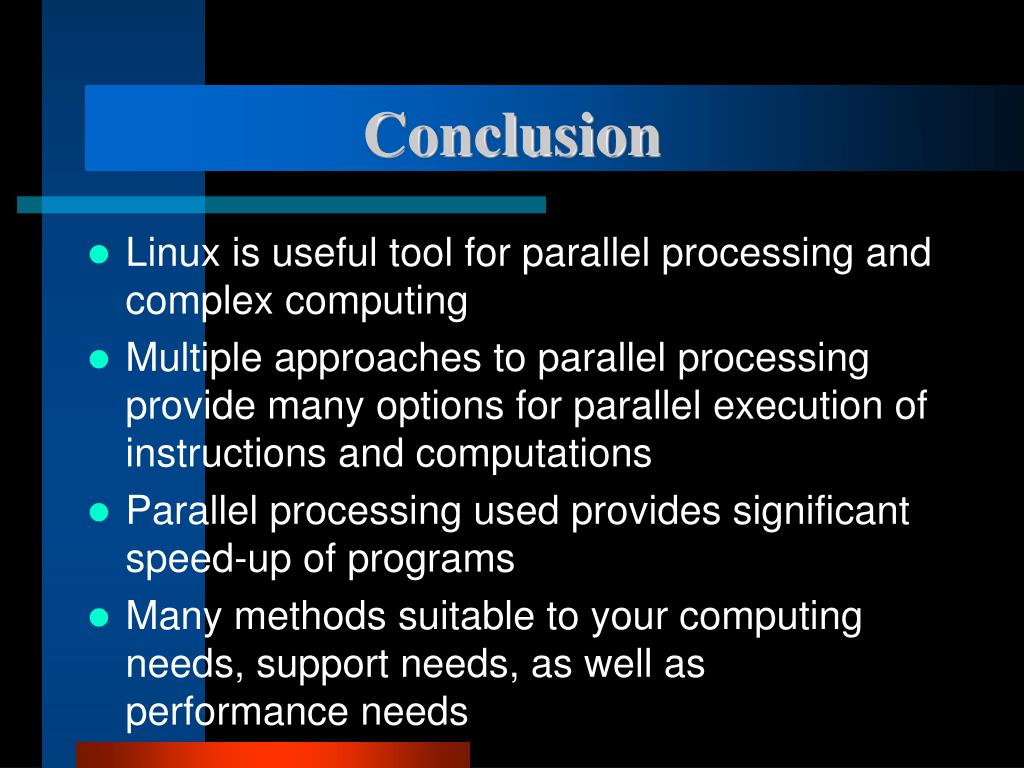 Conclusion

- Linux is useful tool for parallel processing and complex computing
- Multiple approaches to parallel processing provide many options for parallel execution of instructions and computations
- Parallel processing used provides significant speed-up of programs
- Many methods suitable to your computing needs, support needs, as well as performance needs